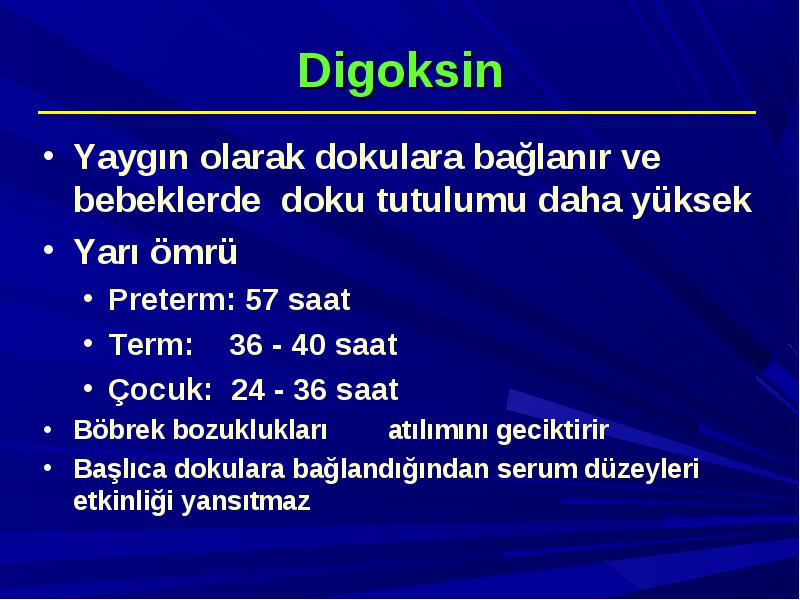 Digoksin

• Yaygın olarak dokulara bağlanır ve bebeklerde doku tutulumu daha yüksek

• Yarı ömrü

• Preterm: 57 saat

• Term: 36 - 40 saat

• Çocuk: 24 - 36 saat

• Böbrek bozuklukları atılımını geciktirir

• Başlıca dokulara bağlandığından serum düzeyleri etkinliği yansıtmaz